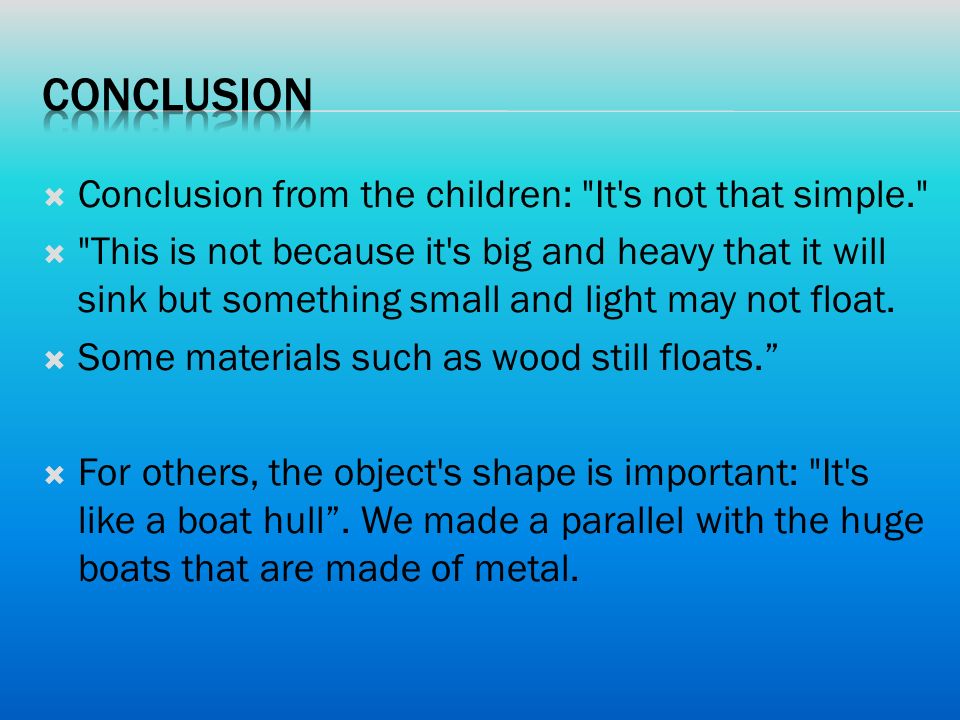 CONCLUSION

Conclusion from the children: "It's not that simple."

"This is not because it's big and heavy that it will sink but something small and light may not float.

Some materials such as wood still floats.”

For others, the object's shape is important: "It's like a boat hull”. We made a parallel with the huge boats that are made of metal.